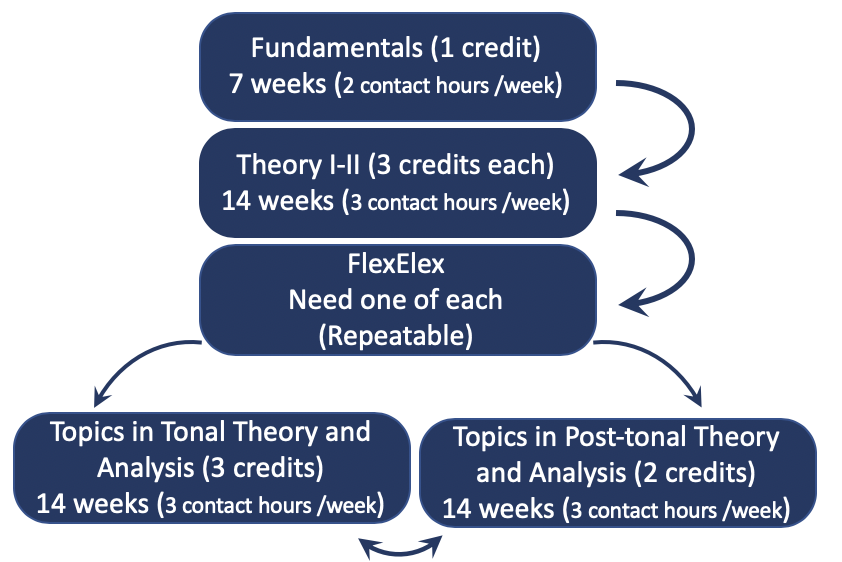 Fundamentals (1 credit)
7 weeks (2 contact hours /week)

Theory I-II (3 credits each)
14 weeks (3 contact hours /week)

FlexElex
Need one of each
(Repeatable)

Topics in Tonal Theory and Analysis (3 credits)
14 weeks (3 contact hours /week)

Topics in Post-tonal Theory and Analysis (2 credits)
14 weeks (3 contact hours /week)